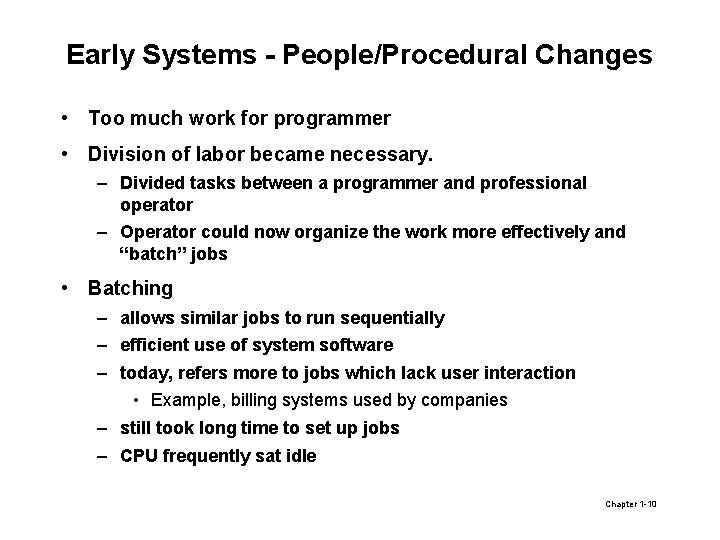 Early Systems - People/Procedural Changes

• Too much work for programmer

• Division of labor became necessary.
  – Divided tasks between a programmer and professional operator
  – Operator could now organize the work more effectively and “batch” jobs

• Batching
  – allows similar jobs to run sequentially
  – efficient use of system software
  – today, refers more to jobs which lack user interaction
    • Example, billing systems used by companies
  – still took long time to set up jobs
  – CPU frequently sat idle

Chapter 1-10